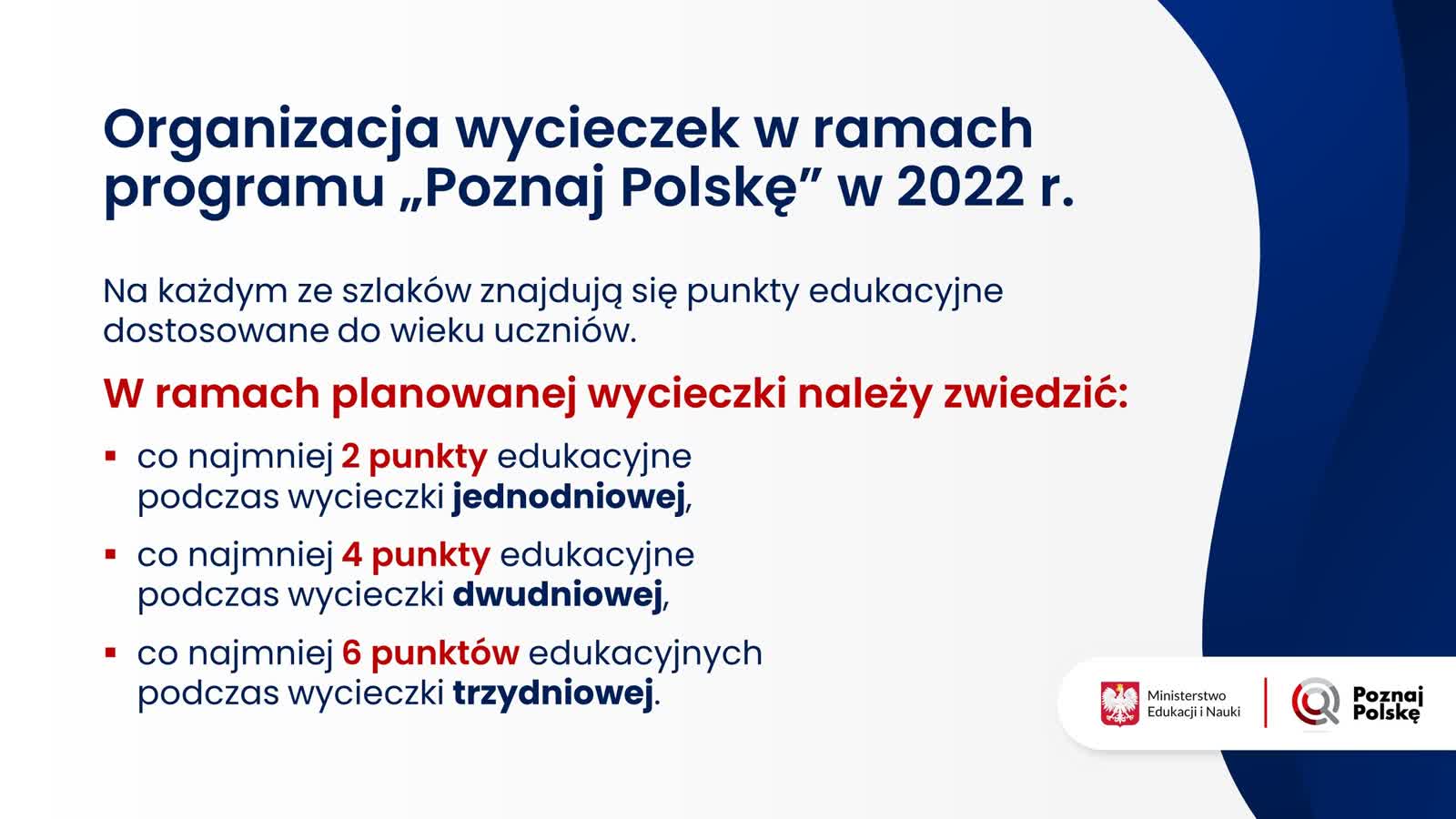 Organizacja wycieczek w ramach programu „Poznaj Polskę” w 2022 r.

Na każdym ze szlaków znajdują się punkty edukacyjne dostosowane do wieku uczniów.

W ramach planowanej wycieczki należy zwiedzić:

▪ co najmniej 2 punkty edukacyjne podczas wycieczki jednodniowej,

▪ co najmniej 4 punkty edukacyjne podczas wycieczki dwudniowej,

▪ co najmniej 6 punktów edukacyjnych podczas wycieczki trzydniowej.

Ministerstwo Edukacji i Nauki

Poznaj Polskę